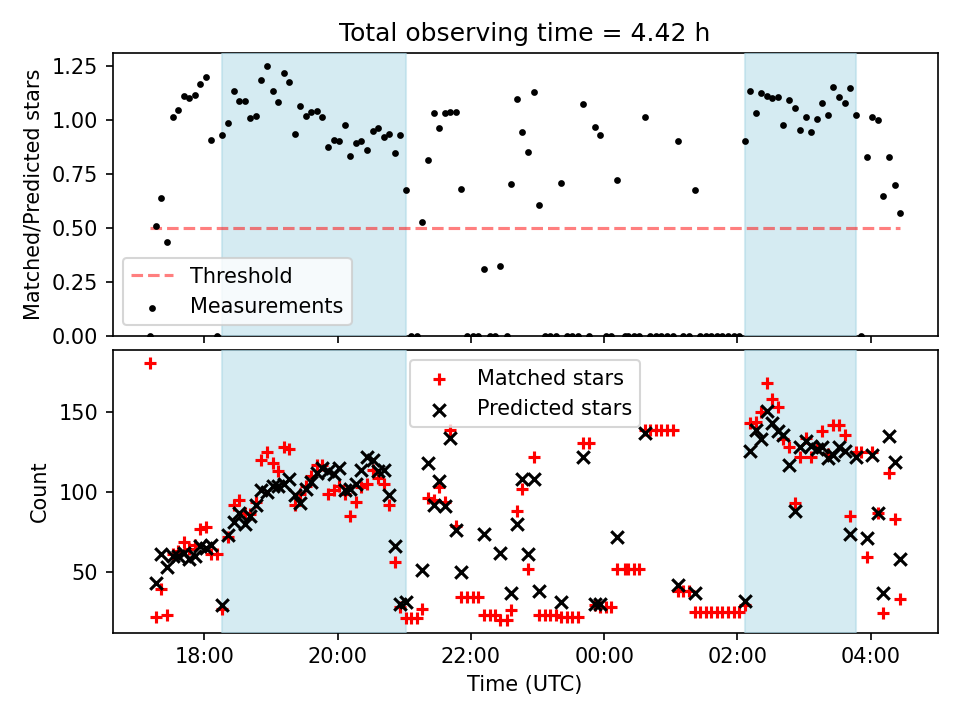 Total observing time = 4.42 h

Matched/Predicted stars

1.25
1.00
0.75
0.50
0.25
0.00

Threshold
Measurements

Count

150
100
50

Matched stars
Predicted stars

18:00
20:00
22:00
00:00
02:00
04:00

Time (UTC)